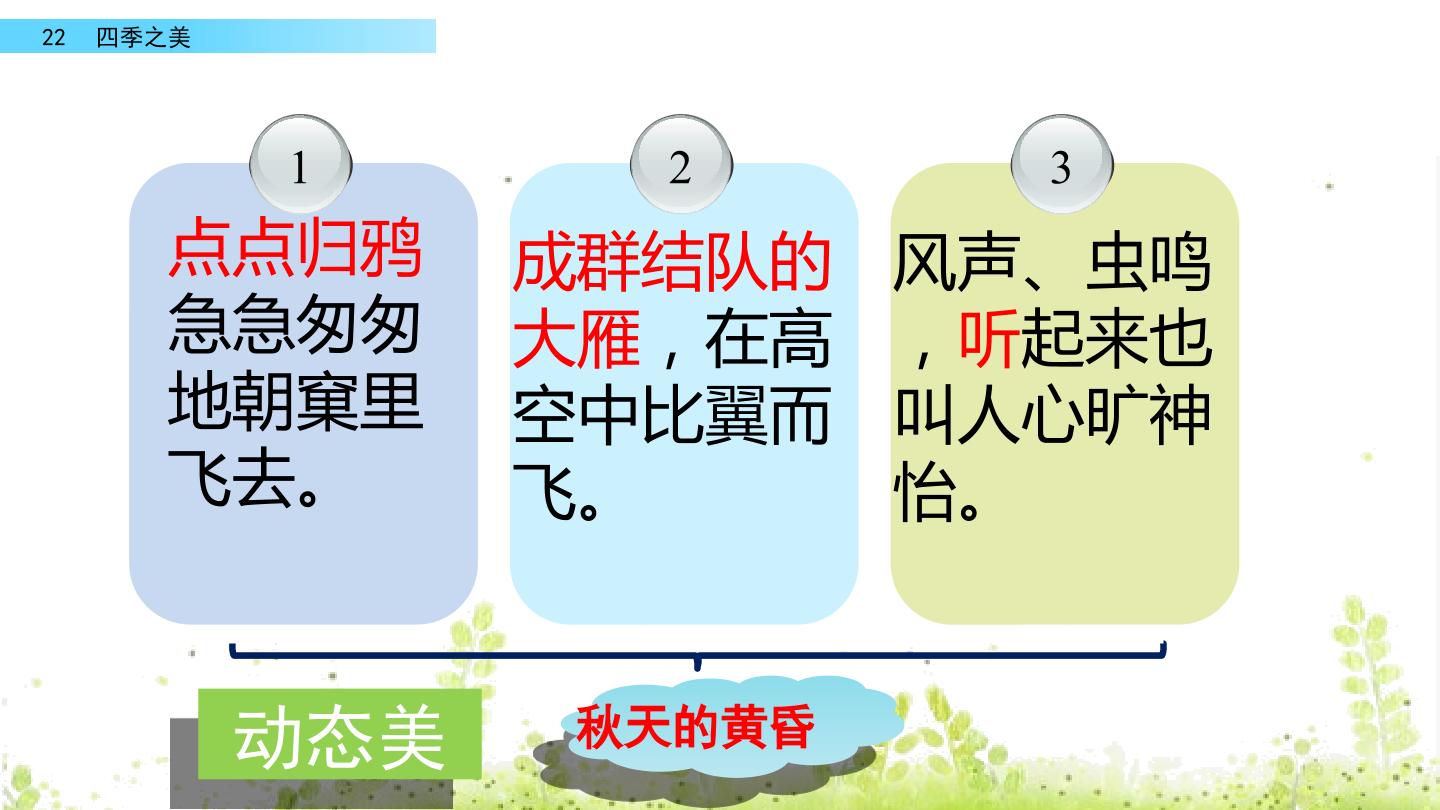 22 四季之美

1

点点归鸦急急匆匆地朝窠里飞去。

2

成群结队的大雁，在高空中比翼而飞。

3

风声、虫鸣，听起来也叫人心旷神怡。

动态美

秋天的黄昏